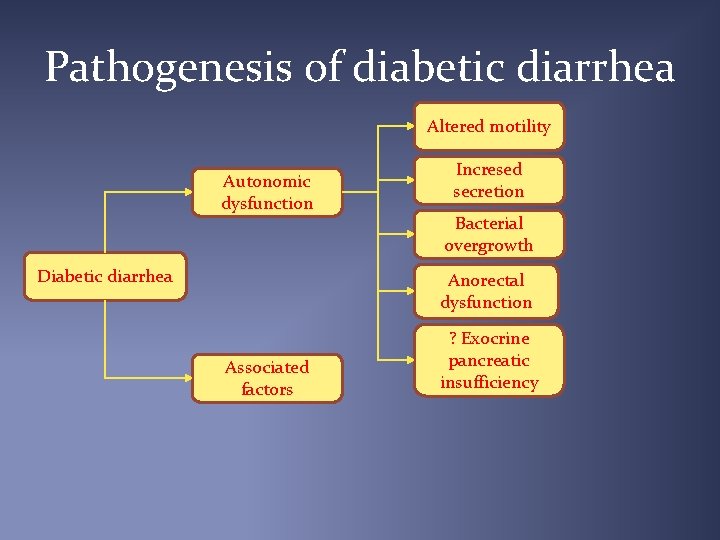 Pathogenesis of diabetic diarrhea

Diabetic diarrhea

Autonomic dysfunction

Associated factors

Altered motility

Incresed secretion

Bacterial overgrowth

Anorectal dysfunction

? Exocrine pancreatic insufficiency